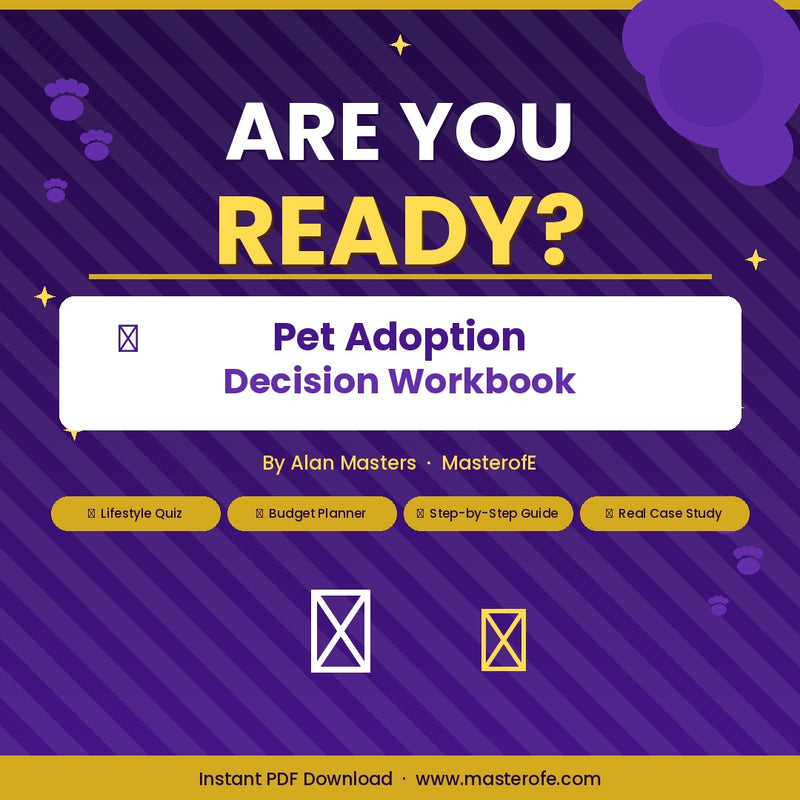 ARE YOU
READY?

Pet Adoption
Decision Workbook

By Alan Masters · MasterofE

Lifestyle Quiz
Budget Planner
Step-by-Step Guide
Real Case Study

Instant PDF Download · www.masterofe.com